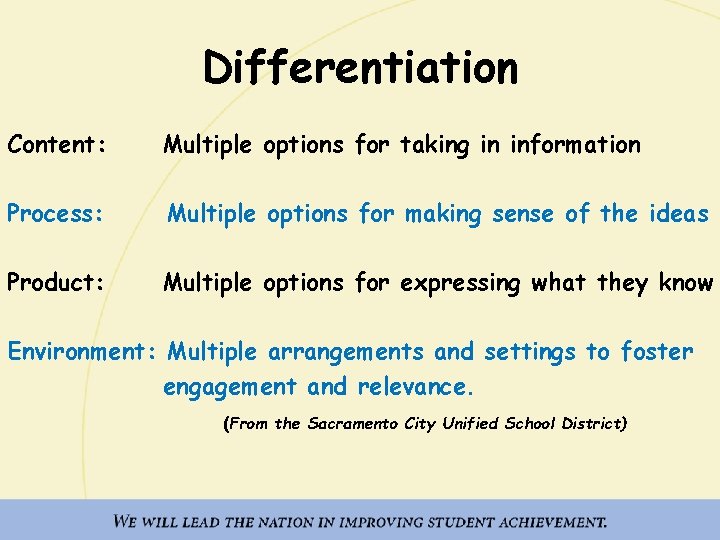 Differentiation

Content: Multiple options for taking in information

Process: Multiple options for making sense of the ideas

Product: Multiple options for expressing what they know

Environment: Multiple arrangements and settings to foster engagement and relevance.

(From the Sacramento City Unified School District)

WE WILL LEAD THE NATION IN IMPROVING STUDENT ACHIEVEMENT.